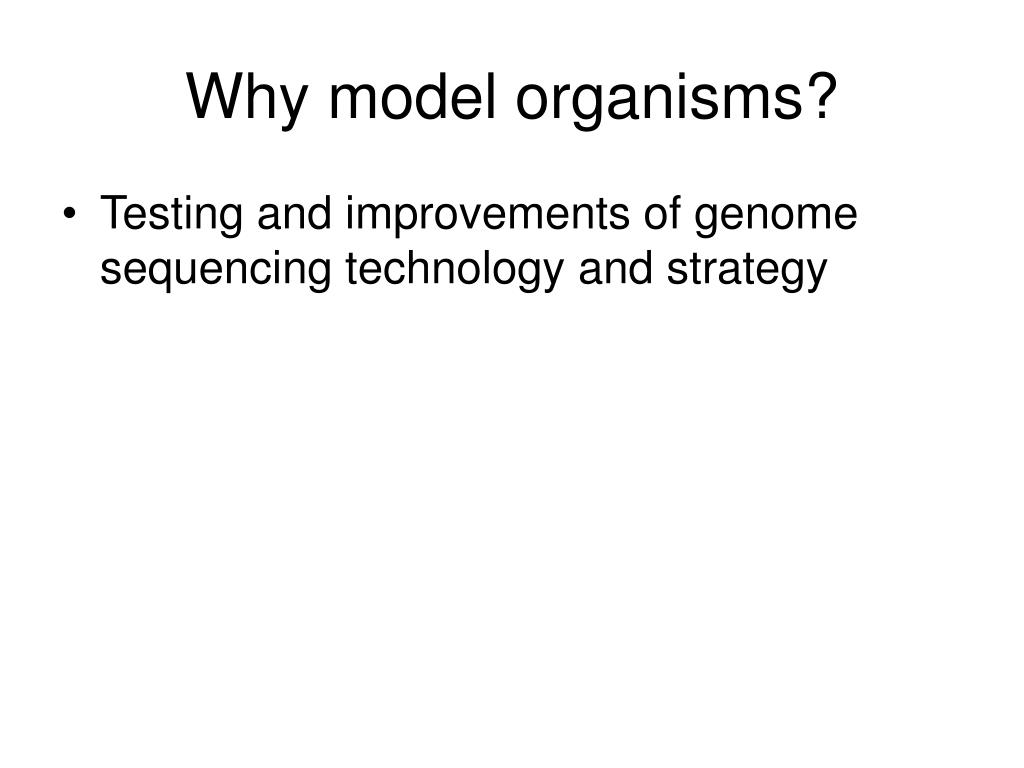 Why model organisms?

• Testing and improvements of genome sequencing technology and strategy